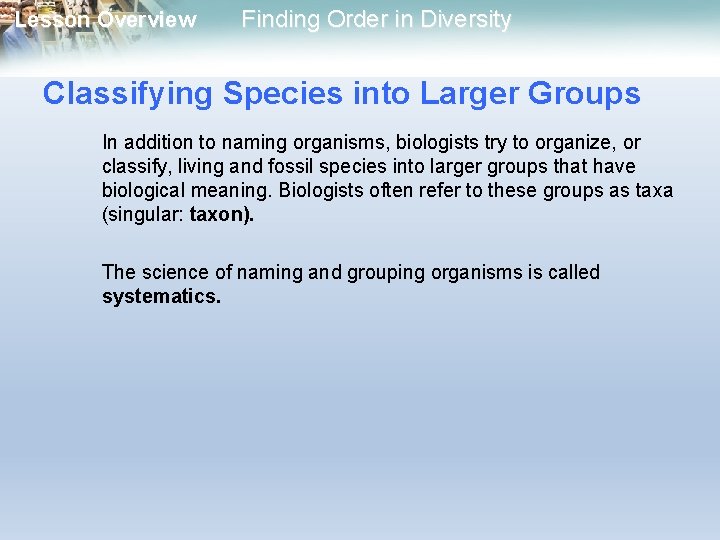 Lesson Overview Finding Order in Diversity

Classifying Species into Larger Groups

In addition to naming organisms, biologists try to organize, or classify, living and fossil species into larger groups that have biological meaning. Biologists often refer to these groups as taxa (singular: taxon).

The science of naming and grouping organisms is called systematics.